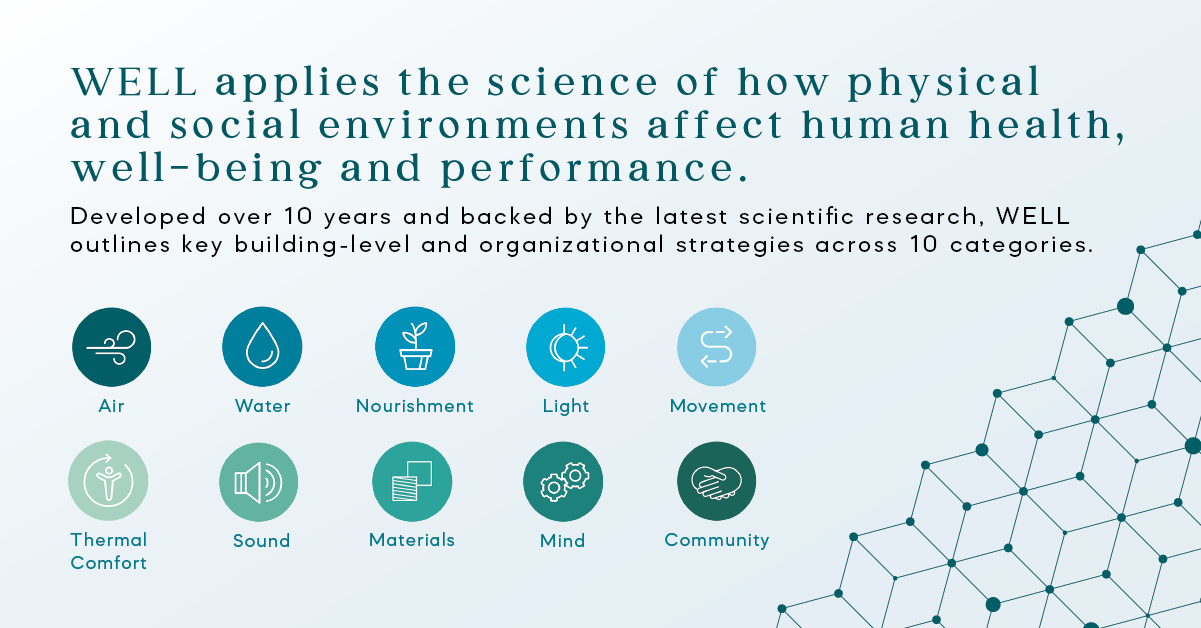 WELL applies the science of how physical and social environments affect human health, well-being and performance.

Developed over 10 years and backed by the latest scientific research, WELL outlines key building-level and organizational strategies across 10 categories.

Air

Water

Nourishment

Light

Movement

Thermal Comfort

Sound

Materials

Mind

Community